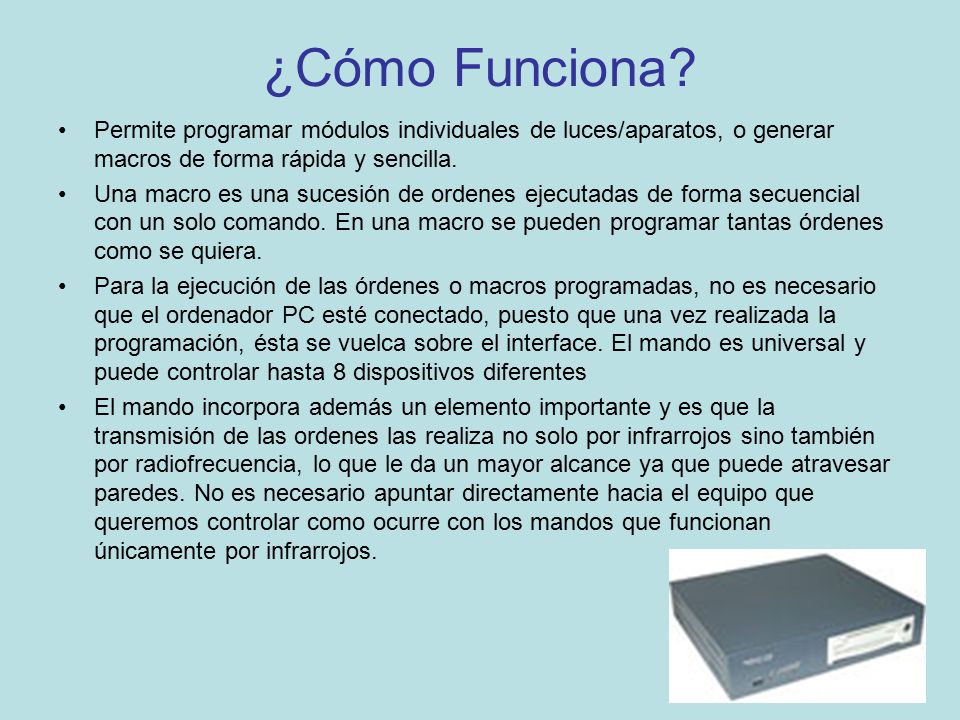 ¿Cómo Funciona?

• Permite programar módulos individuales de luces/aparatos, o generar macros de forma rápida y sencilla.

• Una macro es una sucesión de ordenes ejecutadas de forma secuencial con un solo comando. En una macro se pueden programar tantas órdenes como se quiera.

• Para la ejecución de las órdenes o macros programadas, no es necesario que el ordenador PC esté conectado, puesto que una vez realizada la programación, ésta se vuelca sobre el interface. El mando es universal y puede controlar hasta 8 dispositivos diferentes

• El mando incorpora además un elemento importante y es que la transmisión de las ordenes las realiza no solo por infrarrojos sino también por radiofrecuencia, lo que le da un mayor alcance ya que puede atravesar paredes. No es necesario apuntar directamente hacia el equipo que queremos controlar como ocurre con los mandos que funcionan únicamente por infrarrojos.